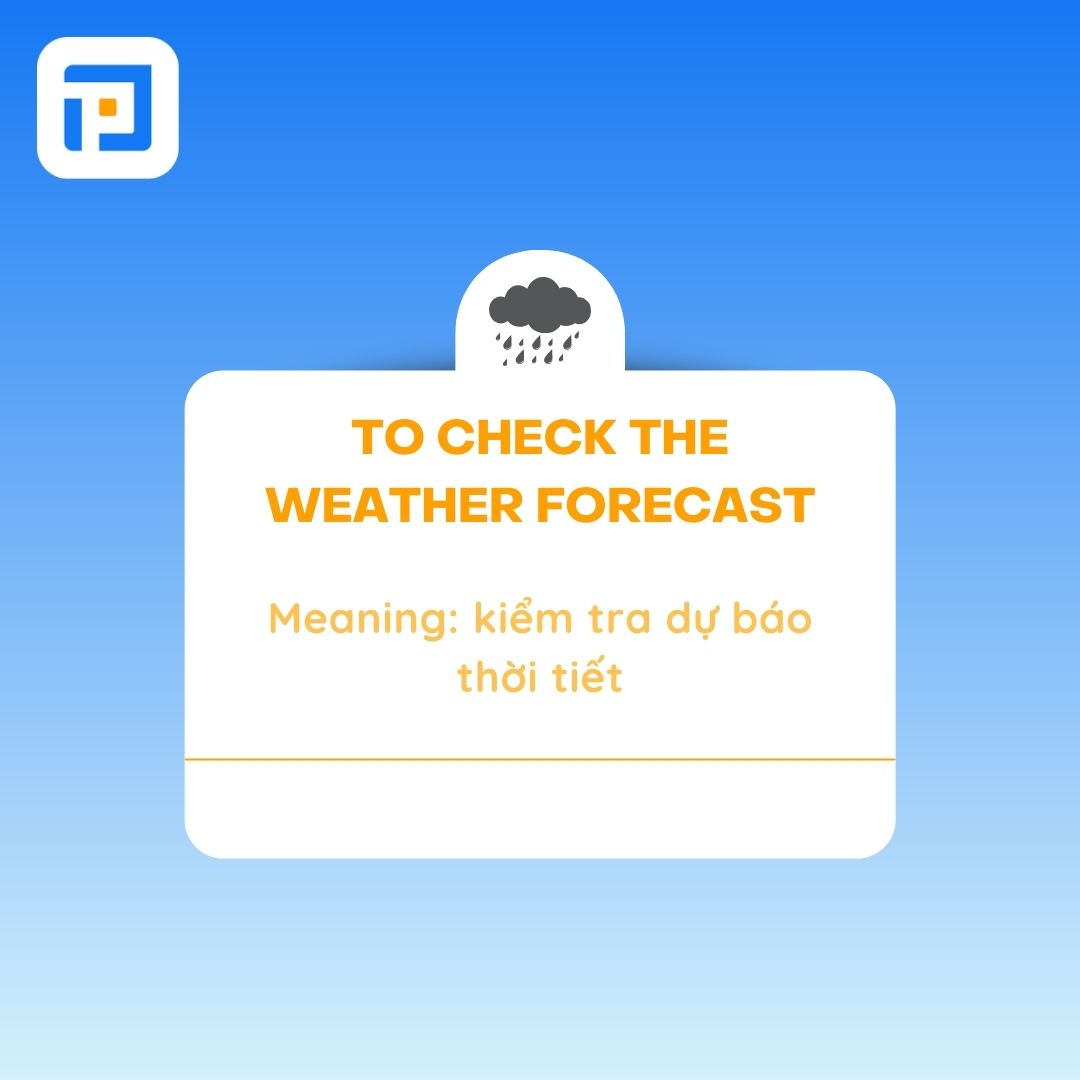 TO CHECK THE WEATHER FORECAST

Meaning: kiểm tra dự báo thời tiết